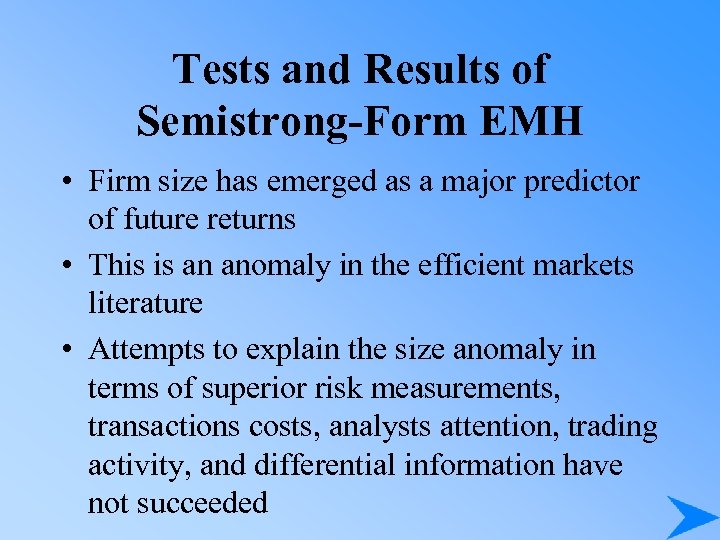 Tests and Results of Semistrong-Form EMH

• Firm size has emerged as a major predictor of future returns

• This is an anomaly in the efficient markets literature

• Attempts to explain the size anomaly in terms of superior risk measurements, transactions costs, analysts attention, trading activity, and differential information have not succeeded